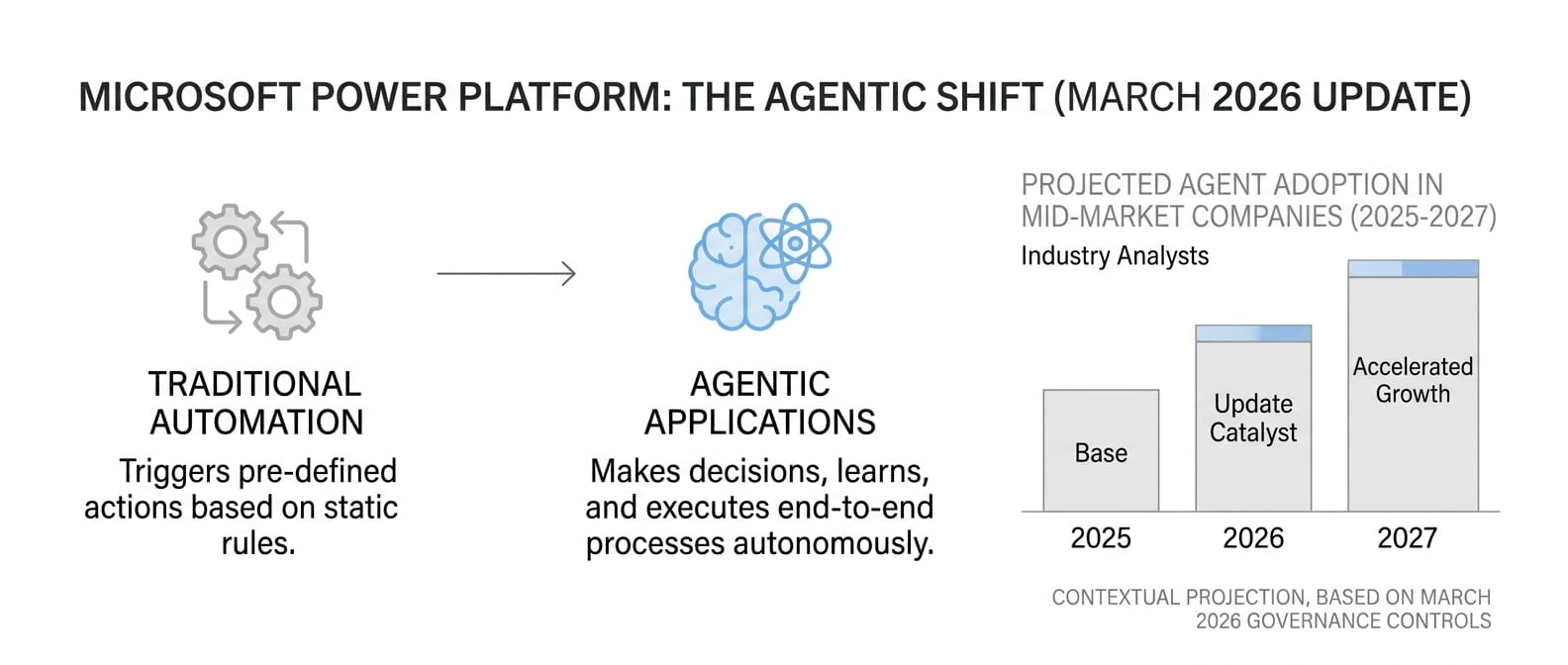 MICROSOFT POWER PLATFORM: THE AGENTIC SHIFT (MARCH 2026 UPDATE)

TRADITIONAL AUTOMATION

Triggers pre-defined actions based on static rules.

AGENTIC APPLICATIONS

Makes decisions, learns, and executes end-to-end processes autonomously.

PROJECTED AGENT ADOPTION IN MID-MARKET COMPANIES (2025-2027)

Industry Analysts

Base

Update Catalyst

Accelerated Growth

2025

2026

2027

CONTEXTUAL PROJECTION, BASED ON MARCH 2026 GOVERNANCE CONTROLS